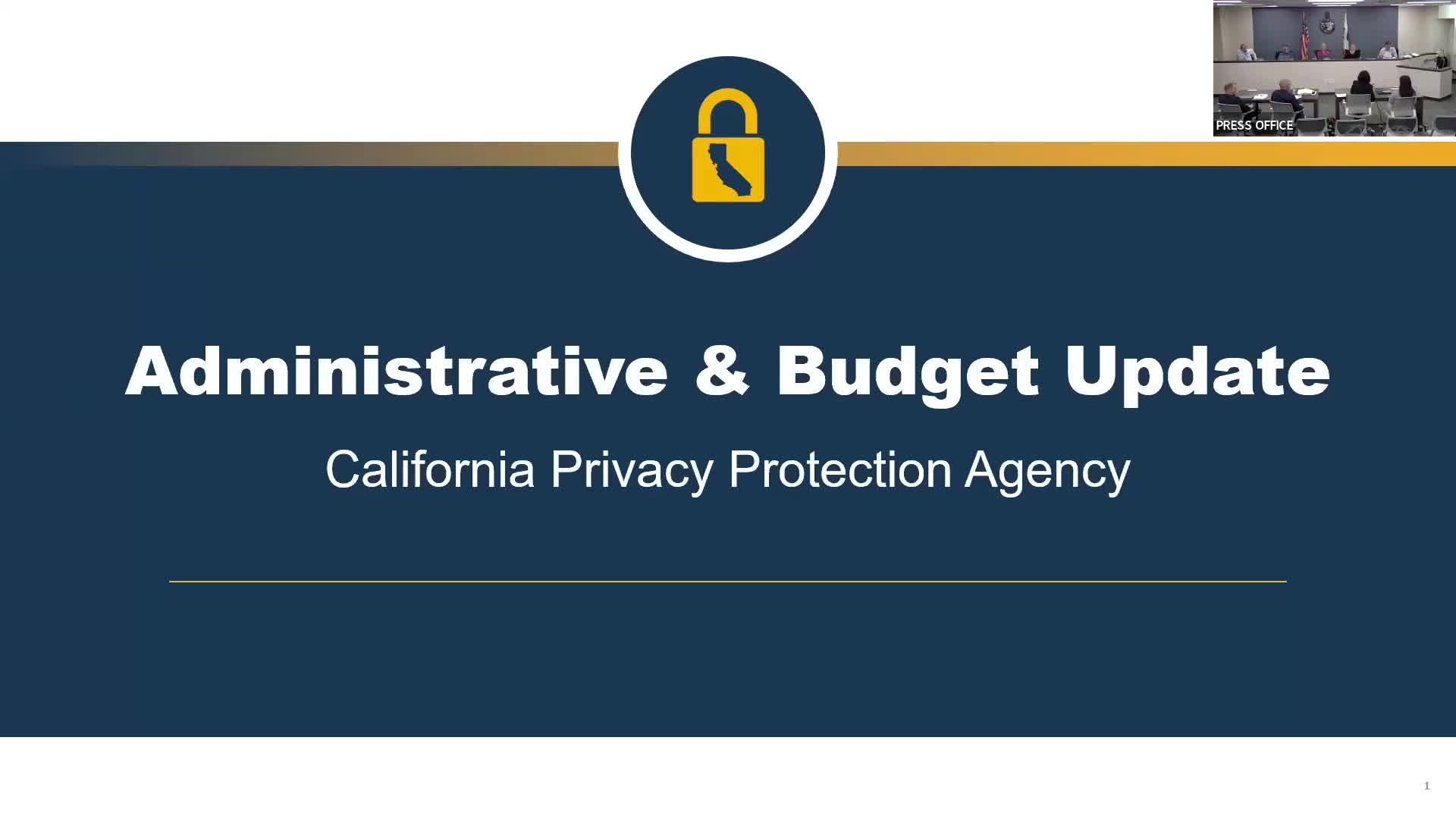 PRESS OFFICE

Administrative & Budget Update

California Privacy Protection Agency

1